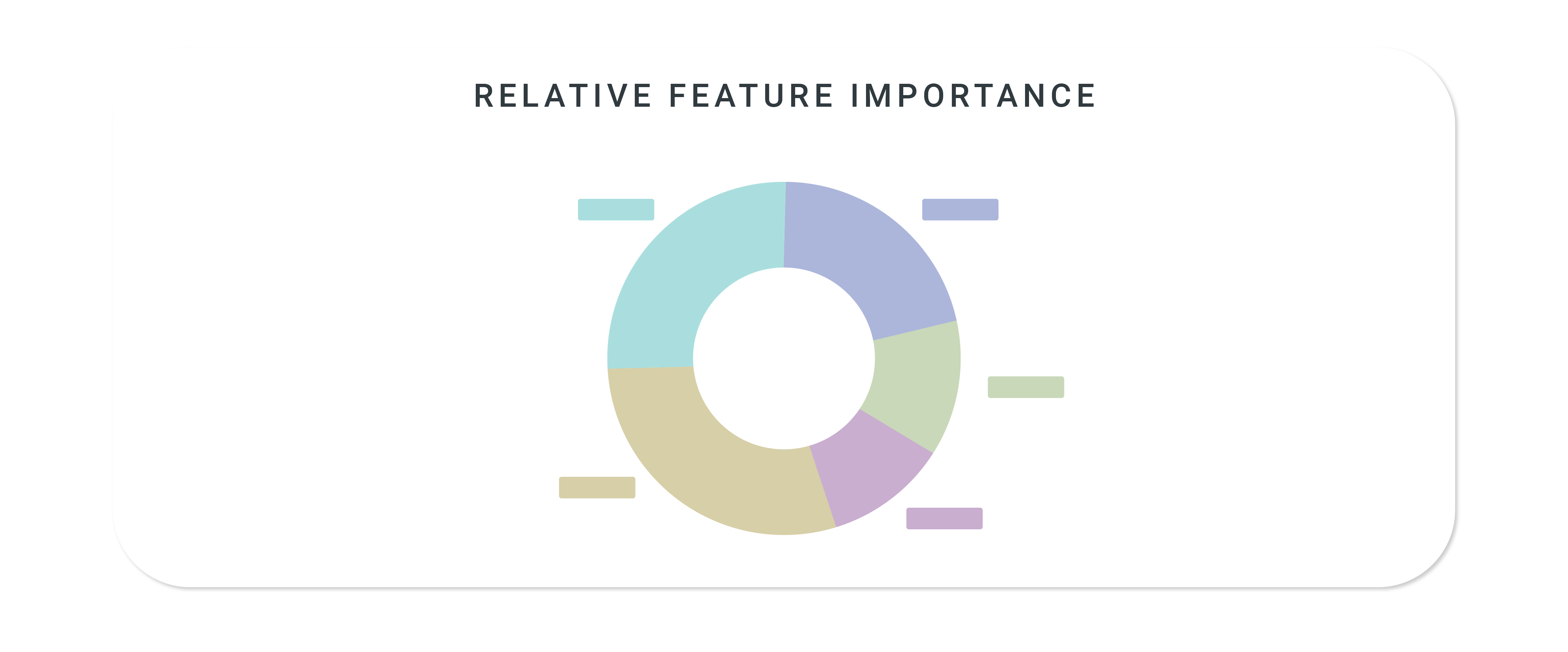 RELATIVE FEATURE IMPORTANCE